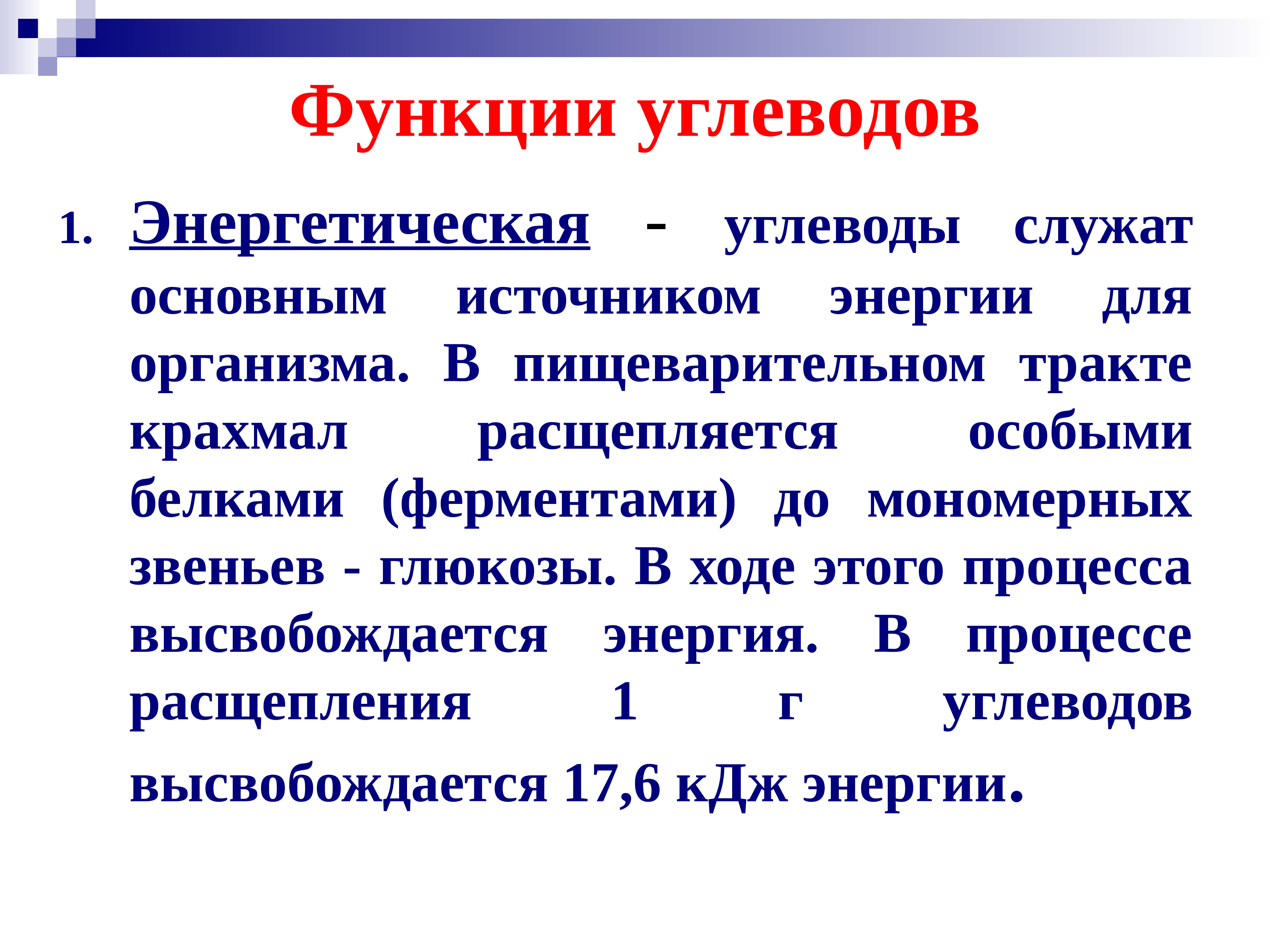 Функции углеводов

1. Энергетическая - углеводы служат основным источником энергии для организма. В пищеварительном тракте крахмал расщепляется особыми белками (ферментами) до мономерных звеньев - глюкозы. В ходе этого процесса высвобождается энергия. В процессе расщепления 1 г углеводов высвобождается 17,6 кДж энергии.